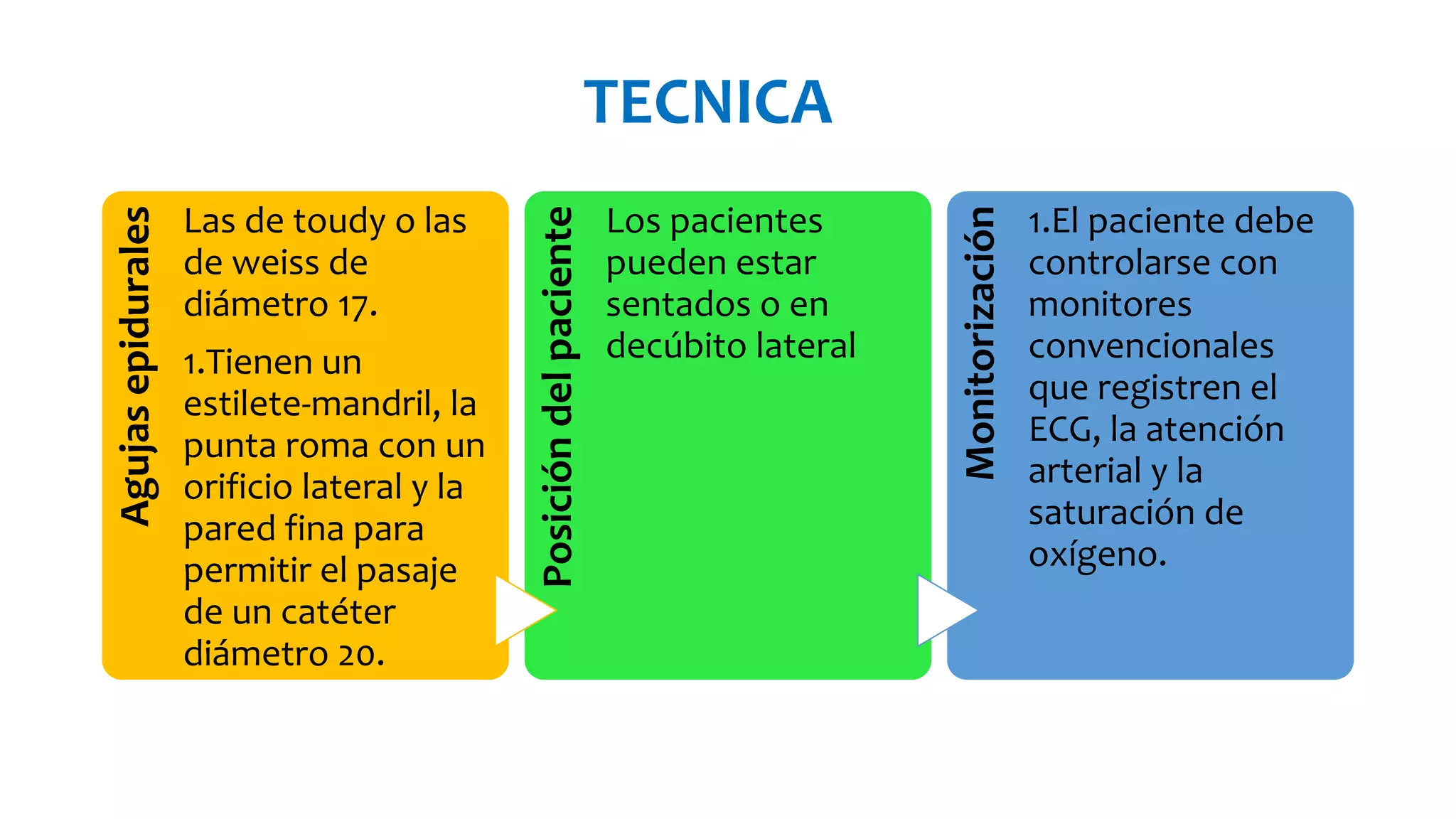 TECNICA

Agujas epidurales

Las de toudy o las de weiss de diámetro 17.

1.Tienen un estilete-mandril, la punta roma con un orificio lateral y la pared fina para permitir el pasaje de un catéter diámetro 20.

Posición del paciente

Los pacientes pueden estar sentados o en decúbito lateral

Monitorización

1.El paciente debe controlarse con monitores convencionales que registren el ECG, la atención arterial y la saturación de oxígeno.